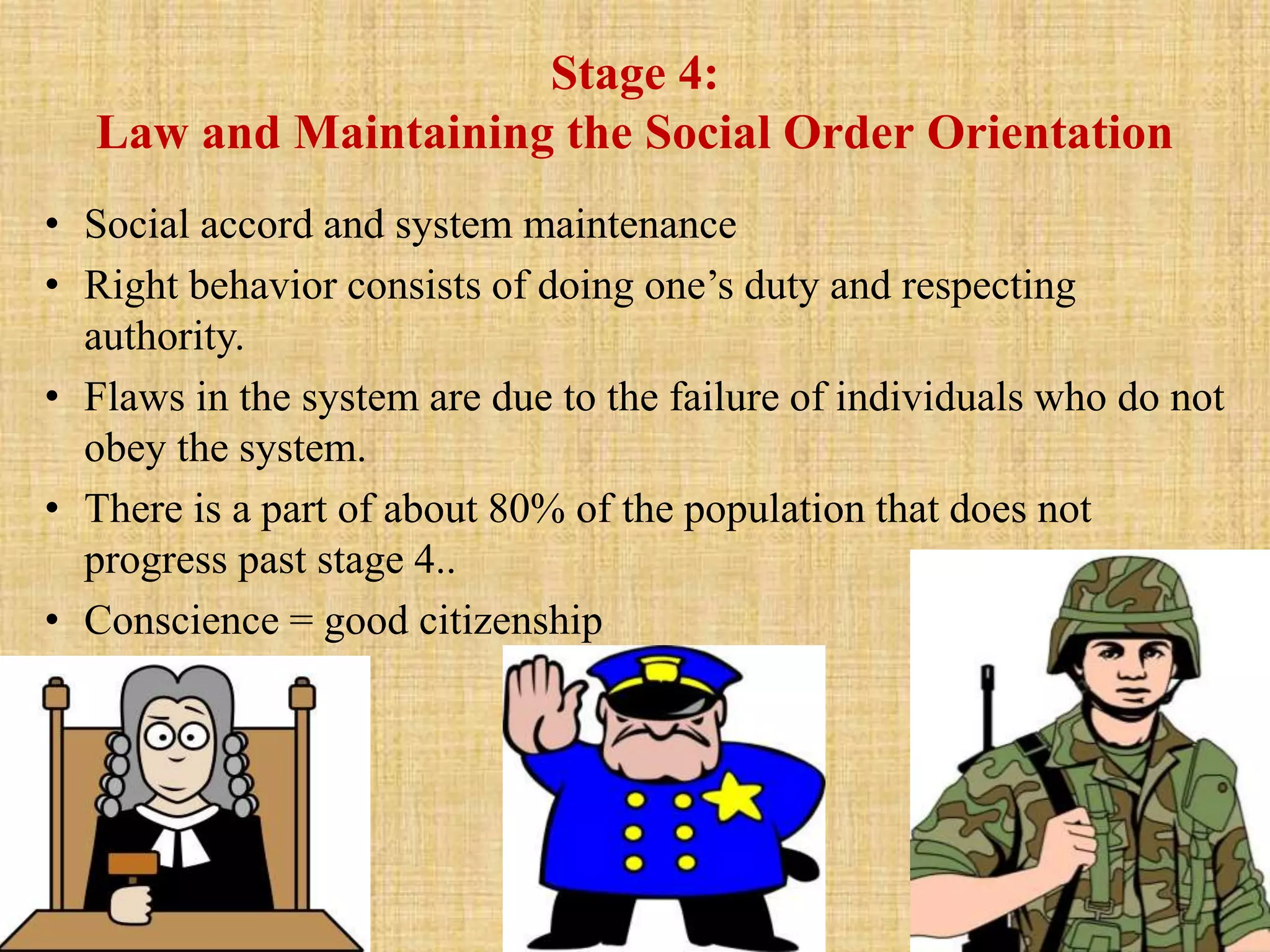 Stage 4:
Law and Maintaining the Social Order Orientation

• Social accord and system maintenance
• Right behavior consists of doing one's duty and respecting authority.
• Flaws in the system are due to the failure of individuals who do not obey the system.
• There is a part of about 80% of the population that does not progress past stage 4..
• Conscience = good citizenship